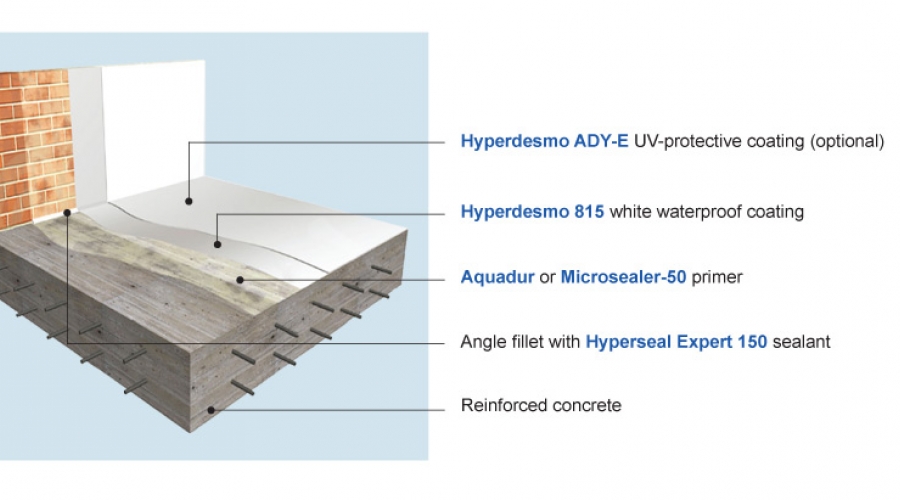 Hyperdesmo ADY-E UV-protective coating (optional)

Hyperdesmo 815 white waterproof coating

Aquadur or Microsealer-50 primer

Angle fillet with Hyperseal Expert 150 sealant

Reinforced concrete